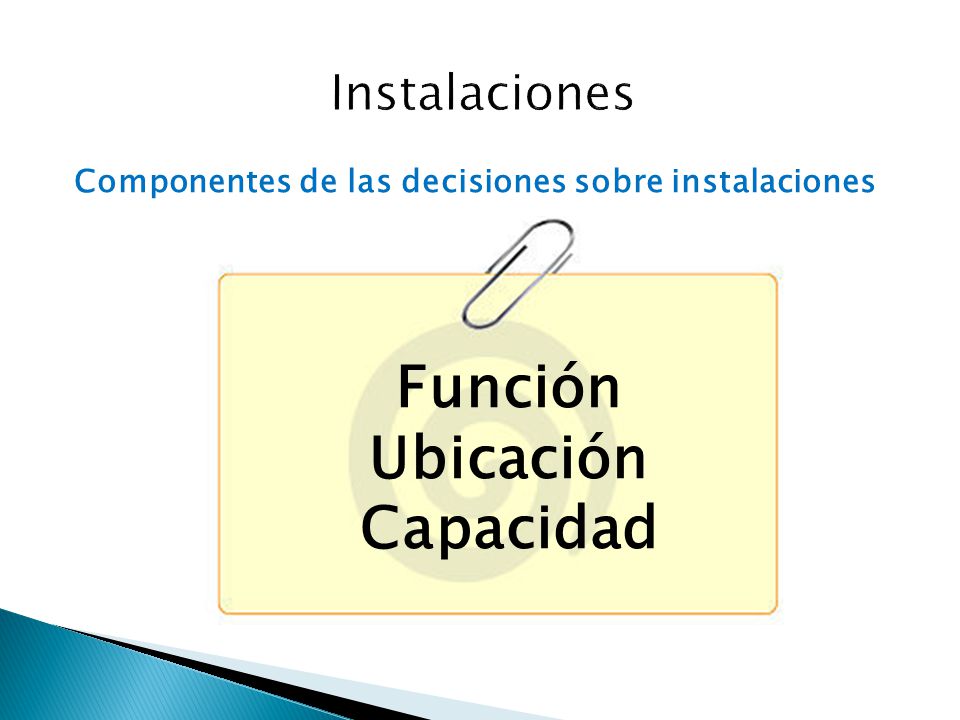 Instalaciones

Componentes de las decisiones sobre instalaciones

Función
Ubicación
Capacidad